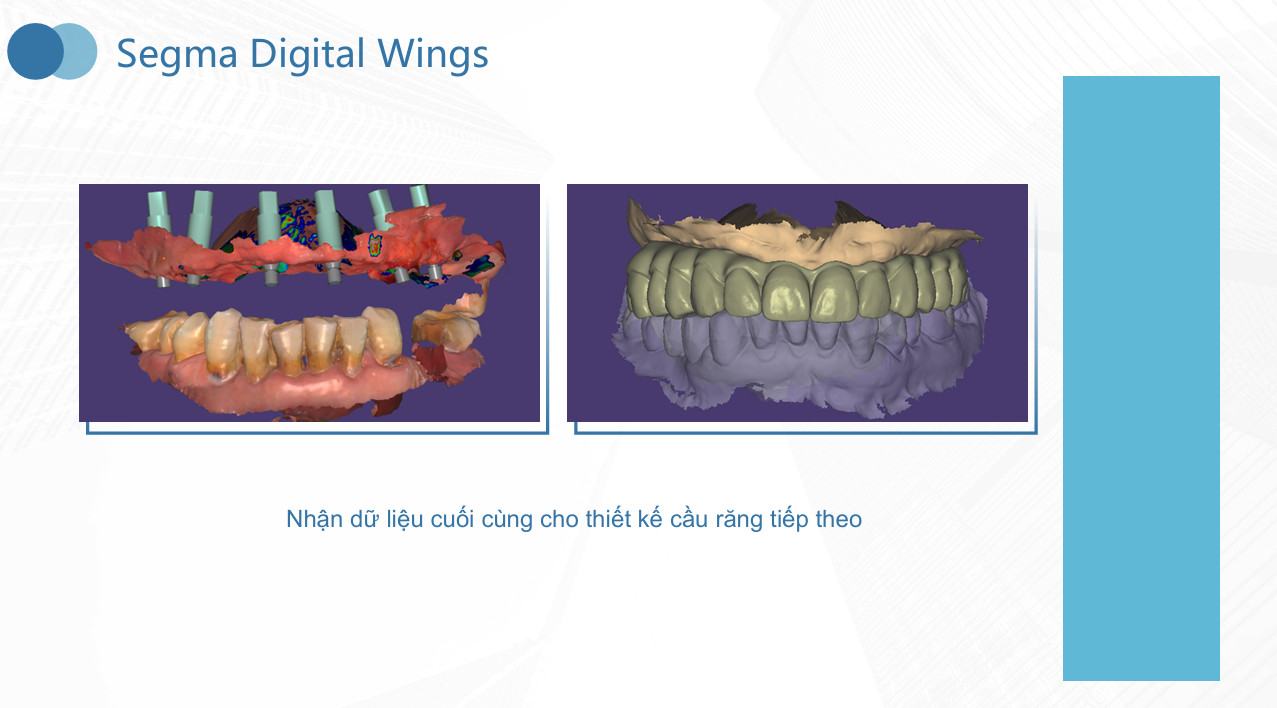 Segma Digital Wings

Nhận dữ liệu cuối cùng cho thiết kế cầu răng tiếp theo